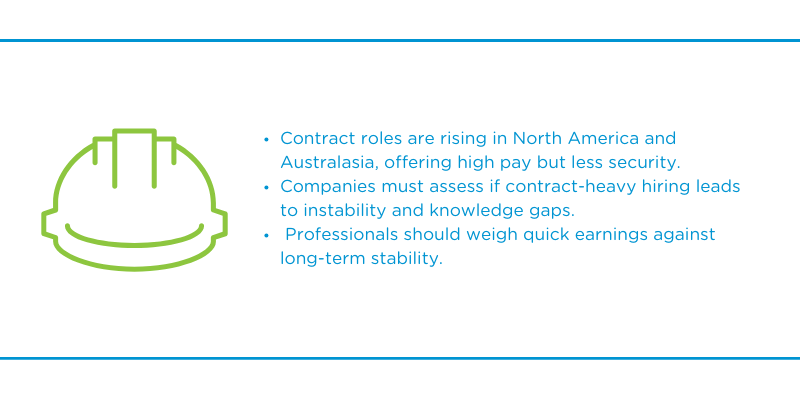 • Contract roles are rising in North America and Australasia, offering high pay but less security.
• Companies must assess if contract-heavy hiring leads to instability and knowledge gaps.
• Professionals should weigh quick earnings against long-term stability.